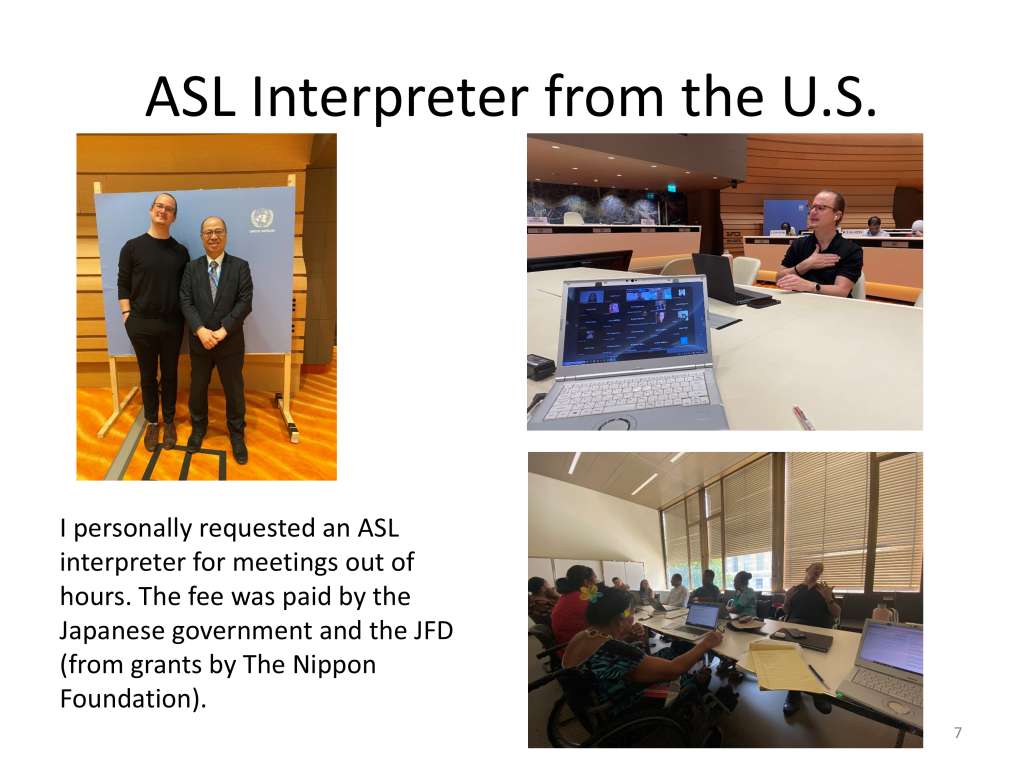 ASL Interpreter from the U.S.

I personally requested an ASL interpreter for meetings out of hours. The fee was paid by the Japanese government and the JFD (from grants by The Nippon Foundation).

7